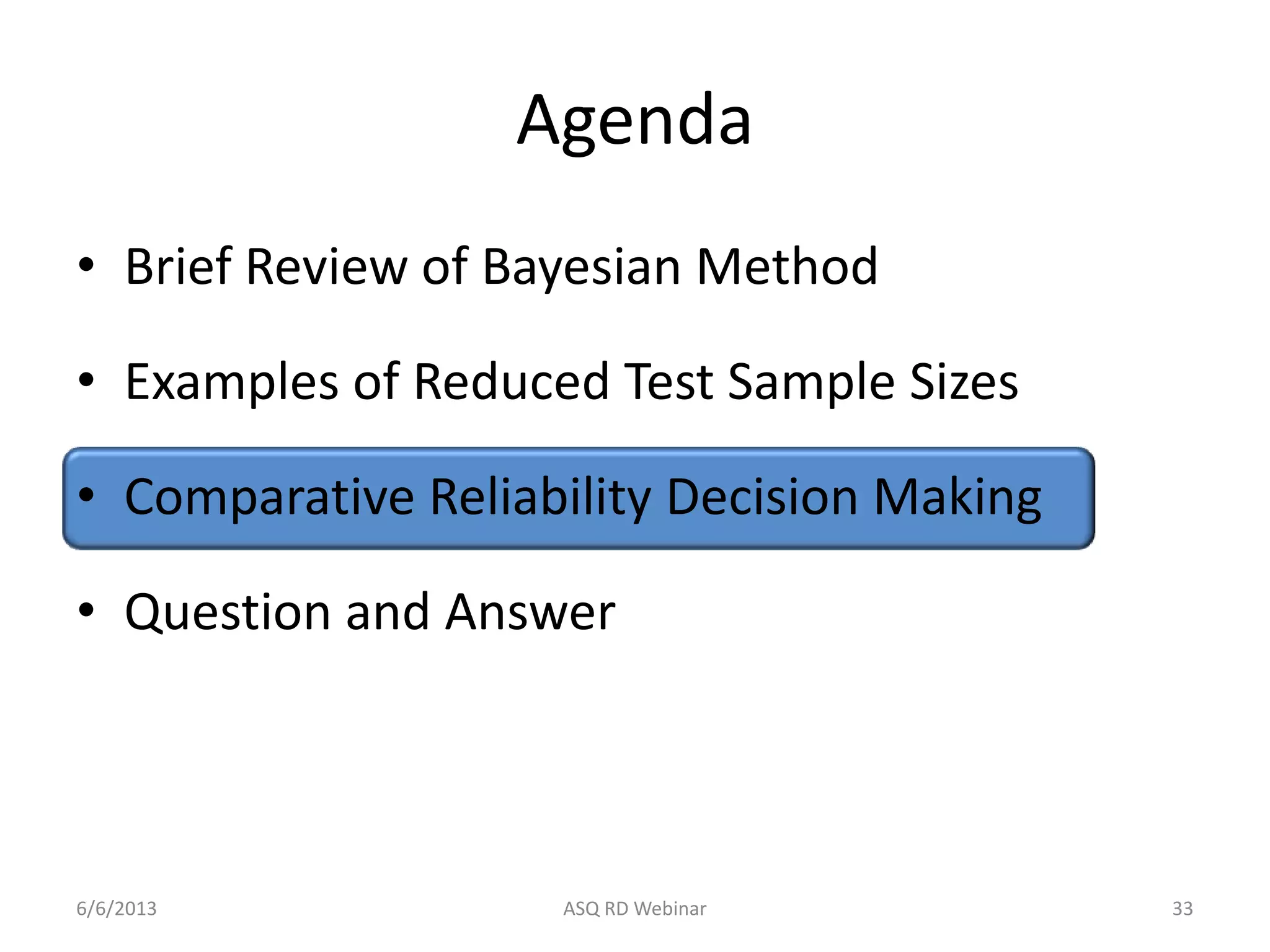 Agenda

• Brief Review of Bayesian Method

• Examples of Reduced Test Sample Sizes

• Comparative Reliability Decision Making

• Question and Answer

6/6/2013

ASQ RD Webinar

33